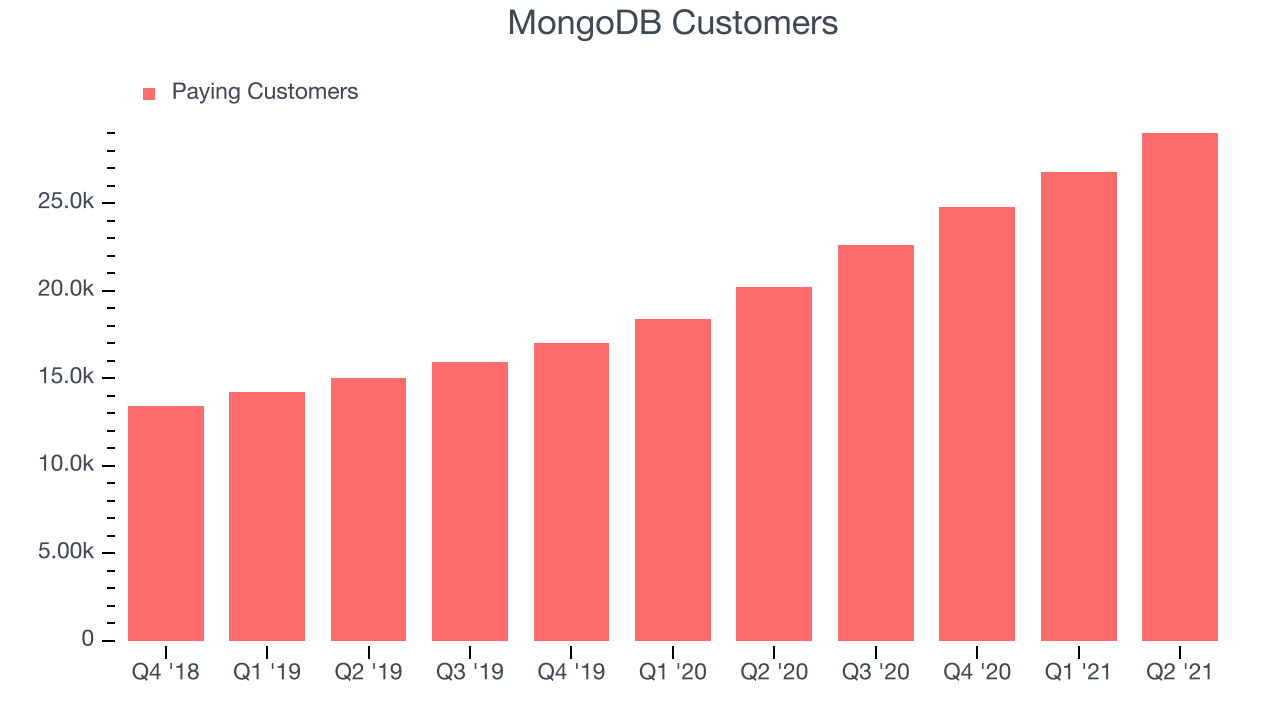 MongoDB Customers

Paying Customers

25.0k
20.0k
15.0k
10.0k
5.00k
0

Q4 '18
Q1 '19
Q2 '19
Q3 '19
Q4 '19
Q1 '20
Q2 '20
Q3 '20
Q4 '20
Q1 '21
Q2 '21